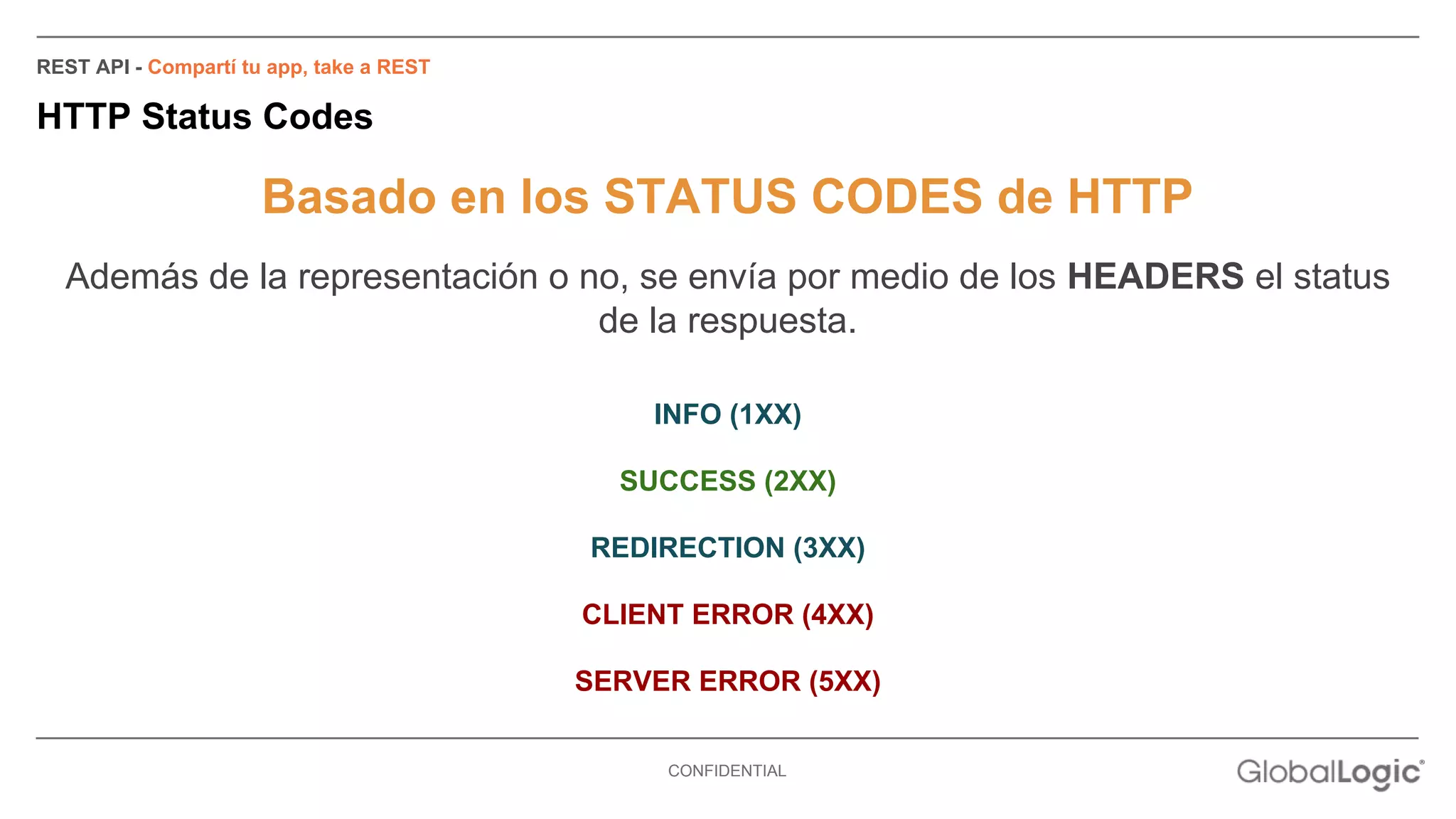 REST API - Compartí tu app, take a REST

HTTP Status Codes

Basado en los STATUS CODES de HTTP

Además de la representación o no, se envía por medio de los HEADERS el status de la respuesta.

INFO (1XX)

SUCCESS (2XX)

REDIRECTION (3XX)

CLIENT ERROR (4XX)

SERVER ERROR (5XX)

CONFIDENTIAL

GlobalLogic®